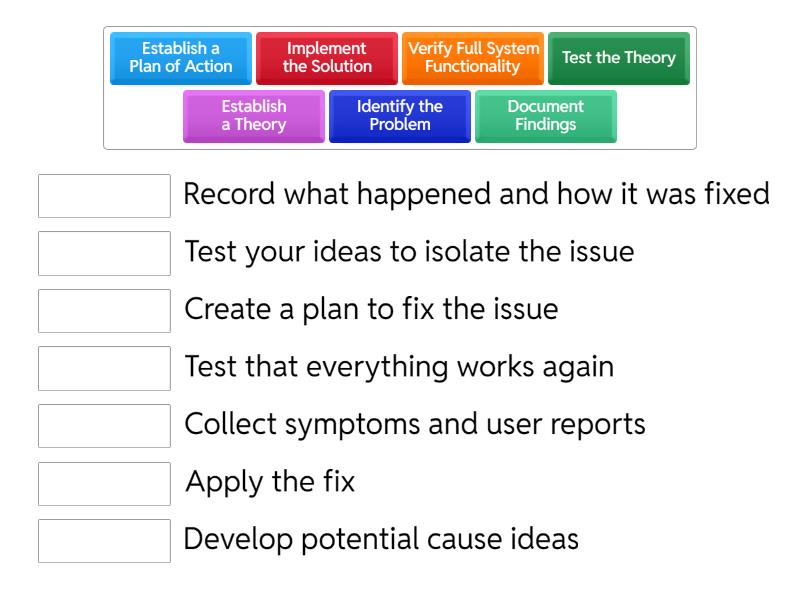 Establish a Plan of Action
Implement the Solution
Verify Full System Functionality
Test the Theory
Establish a Theory
Identify the Problem
Document Findings

Record what happened and how it was fixed

Test your ideas to isolate the issue

Create a plan to fix the issue

Test that everything works again

Collect symptoms and user reports

Apply the fix

Develop potential cause ideas